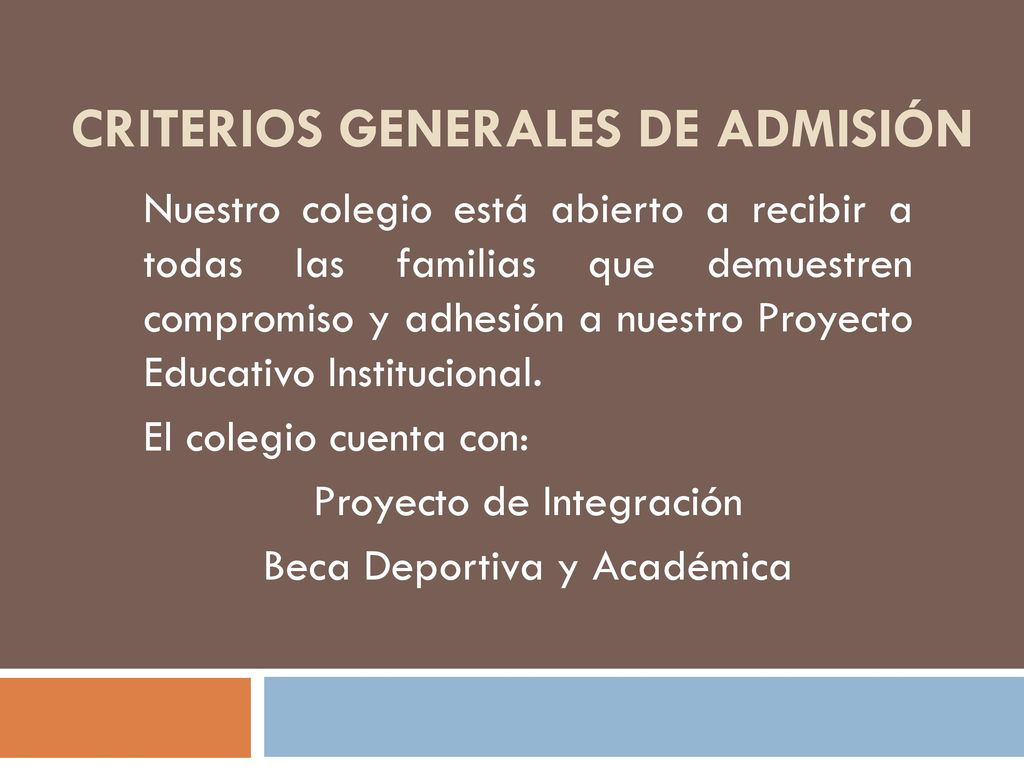 CRITERIOS GENERALES DE ADMISIÓN

Nuestro colegio está abierto a recibir a todas las familias que demuestren compromiso y adhesión a nuestro Proyecto Educativo Institucional.

El colegio cuenta con:

Proyecto de Integración

Beca Deportiva y Académica